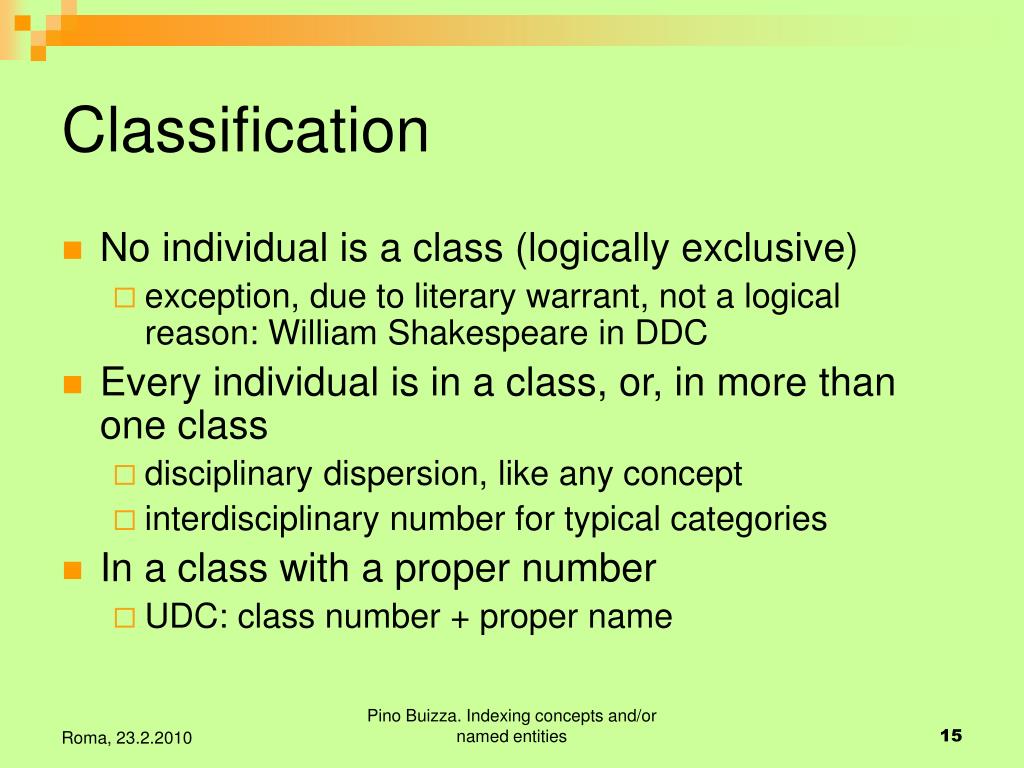 Classification

No individual is a class (logically exclusive)

exception, due to literary warrant, not a logical reason: William Shakespeare in DDC

Every individual is in a class, or, in more than one class

disciplinary dispersion, like any concept

interdisciplinary number for typical categories

In a class with a proper number

UDC: class number + proper name

Roma, 23.2.2010

Pino Buizza. Indexing concepts and/or named entities

15